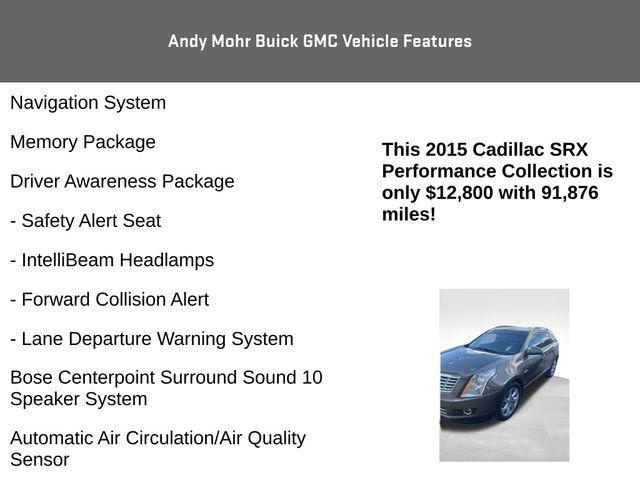 Andy Mohr Buick GMC Vehicle Features

Navigation System

Memory Package

Driver Awareness Package

- Safety Alert Seat

- IntelliBeam Headlamps

- Forward Collision Alert

- Lane Departure Warning System

Bose Centerpoint Surround Sound 10 Speaker System

Automatic Air Circulation/Air Quality Sensor

This 2015 Cadillac SRX Performance Collection is only $12,800 with 91,876 miles!